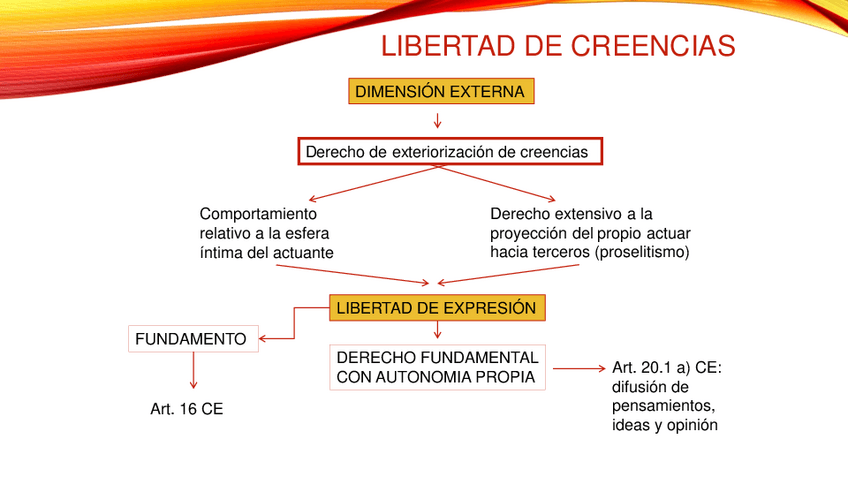 LIBERTAD DE CREENCIAS

DIMENSIÓN EXTERNA

Derecho de exteriorización de creencias

Comportamiento relativo a la esfera íntima del actuante

Derecho extensivo a la proyección del propio actuar hacia terceros (proselitismo)

LIBERTAD DE EXPRESIÓN

FUNDAMENTO

Art. 16 CE

DERECHO FUNDAMENTAL CON AUTONOMIA PROPIA

Art. 20.1 a) CE: difusión de pensamientos, ideas y opinión